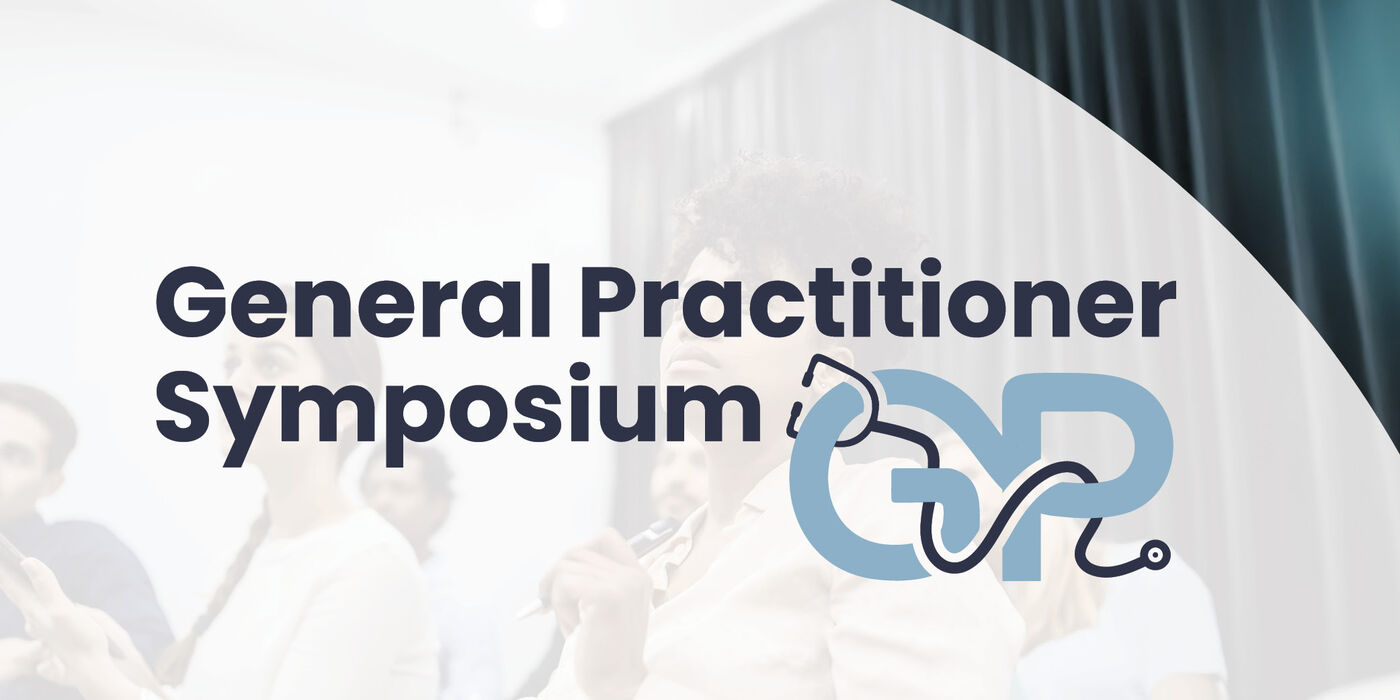 General Practitioner Symposium

GP